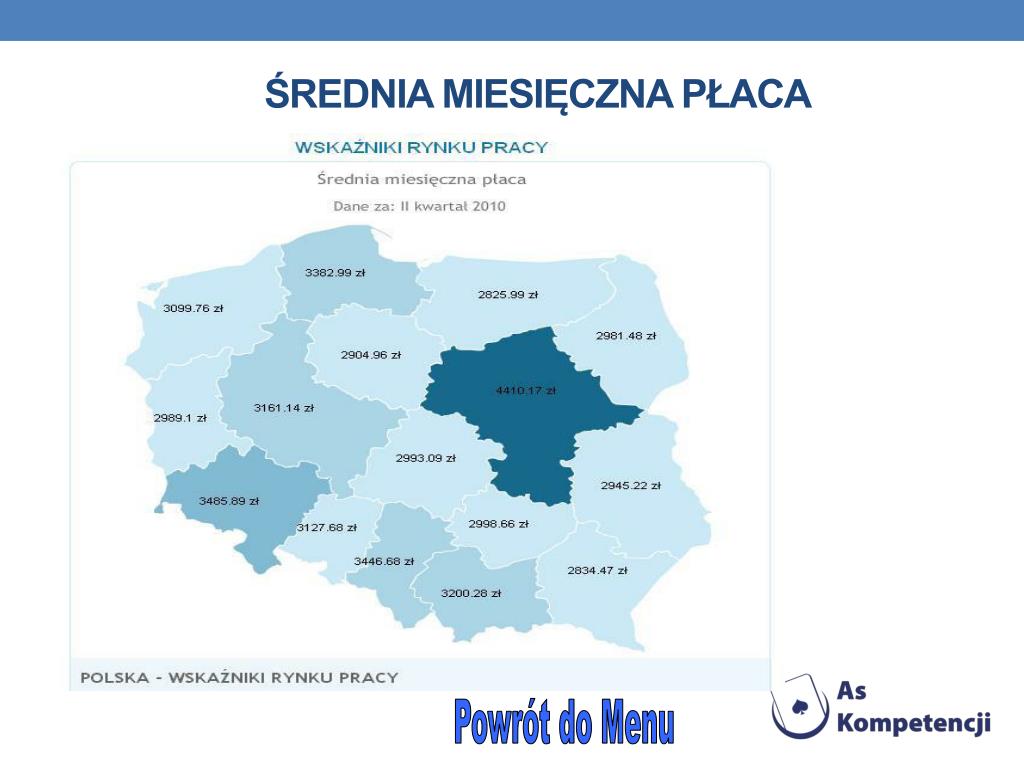 ŚREDNIA MIESIĘCZNA PŁACA

WSKAŹNIKI RYNKU PRACY

Średnia miesięczna płaca

Dane za: II kwartał 2010

3382.99 zł

3099.76 zł

2825.99 zł

2981.48 zł

2904.96 zł

4410.17 zł

2989.1 zł

3161.14 zł

2993.09 zł

2945.22 zł

3485.89 zł

3127.68 zł

2998.66 zł

3446.68 zł

2834.47 zł

3200.28 zł

POLSKA - WSKAŹNIKI RYNKU PRACY

Powrót do Menu

As Kompetencji